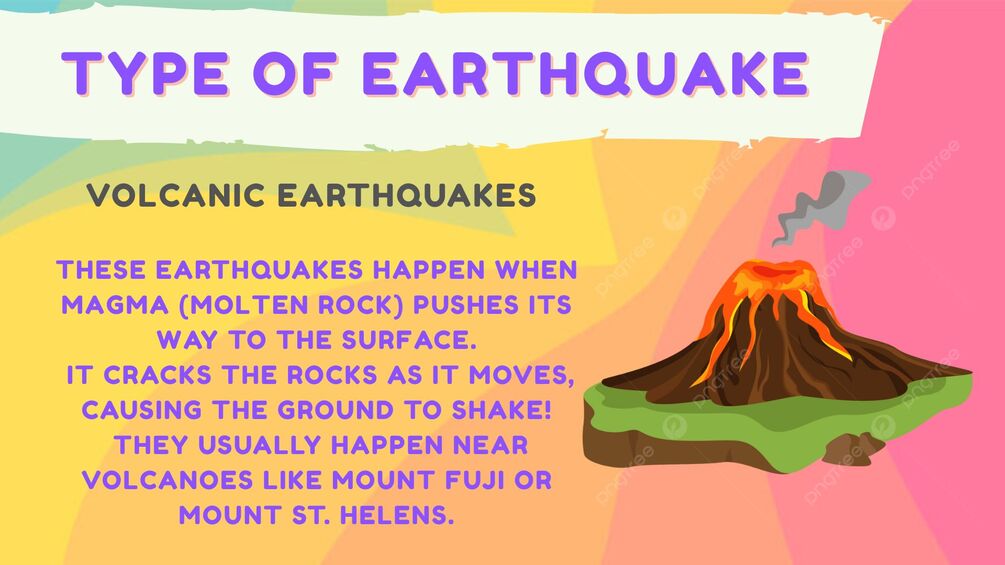 TYPE OF EARTHQUAKE

VOLCANIC EARTHQUAKES

THESE EARTHQUAKES HAPPEN WHEN MAGMA (MOLTEN ROCK) PUSHES ITS WAY TO THE SURFACE.
IT CRACKS THE ROCKS AS IT MOVES, CAUSING THE GROUND TO SHAKE!
THEY USUALLY HAPPEN NEAR VOLCANOES LIKE MOUNT FUJI OR MOUNT ST. HELENS.

pngtree